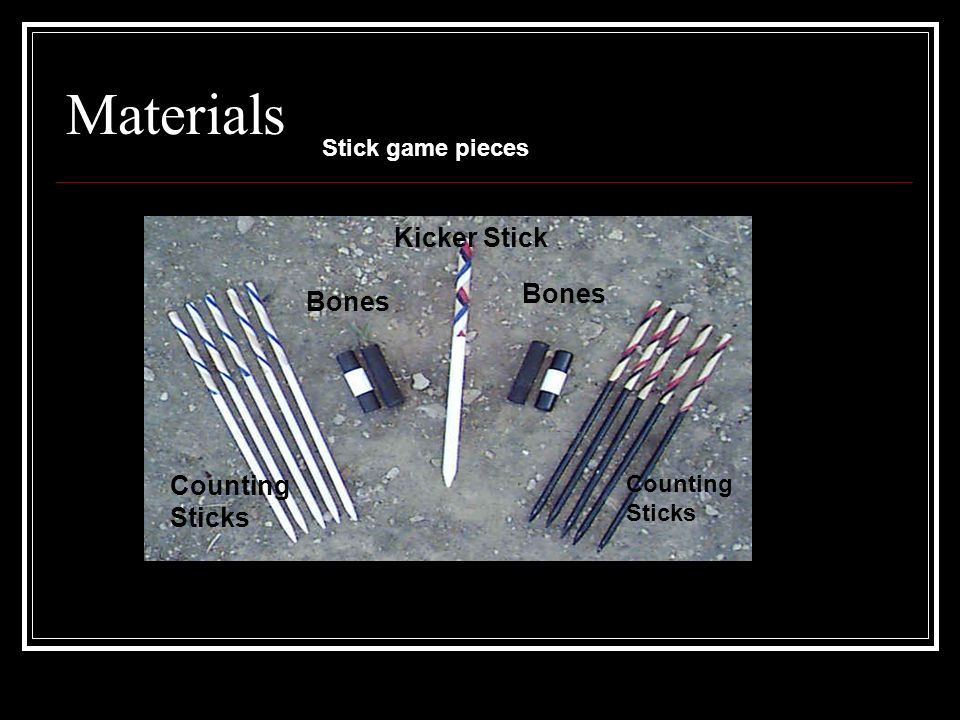 Materials

Stick game pieces

Kicker Stick

Bones

Bones

Counting Sticks

Counting Sticks